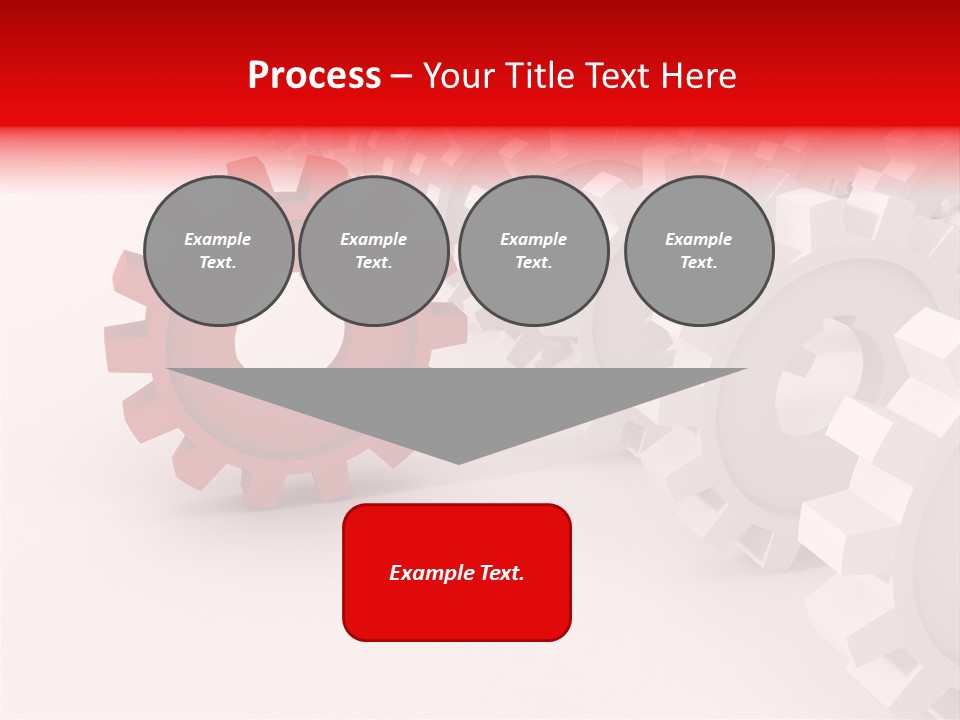 Process – Your Title Text Here

Example Text.

Example Text.

Example Text.

Example Text.

Example Text.